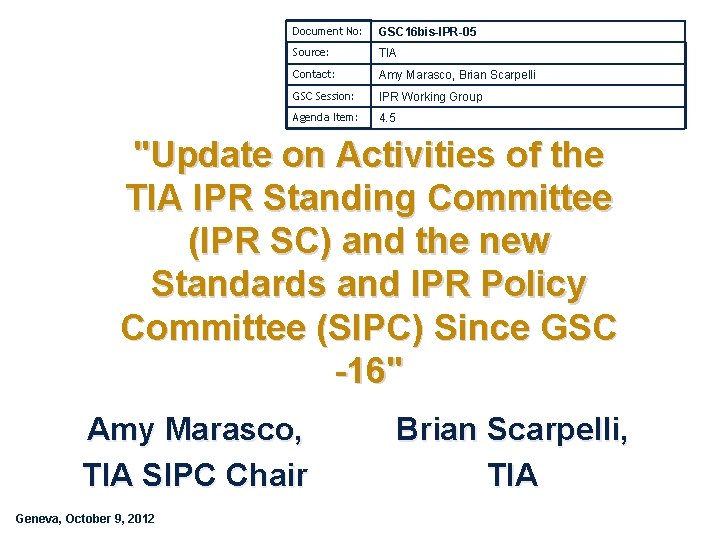 | Document No: | GSC16bis-IPR-05 |
|---|---|
| Source: | TIA |
| Contact: | Amy Marasco, Brian Scarpelli |
| GSC Session: | IPR Working Group |
| Agenda Item: | 4.5 |

"Update on Activities of the TIA IPR Standing Committee (IPR SC) and the new Standards and IPR Policy Committee (SIPC) Since GSC -16"

Amy Marasco, TIA SIPC Chair

Brian Scarpelli, TIA

Geneva, October 9, 2012